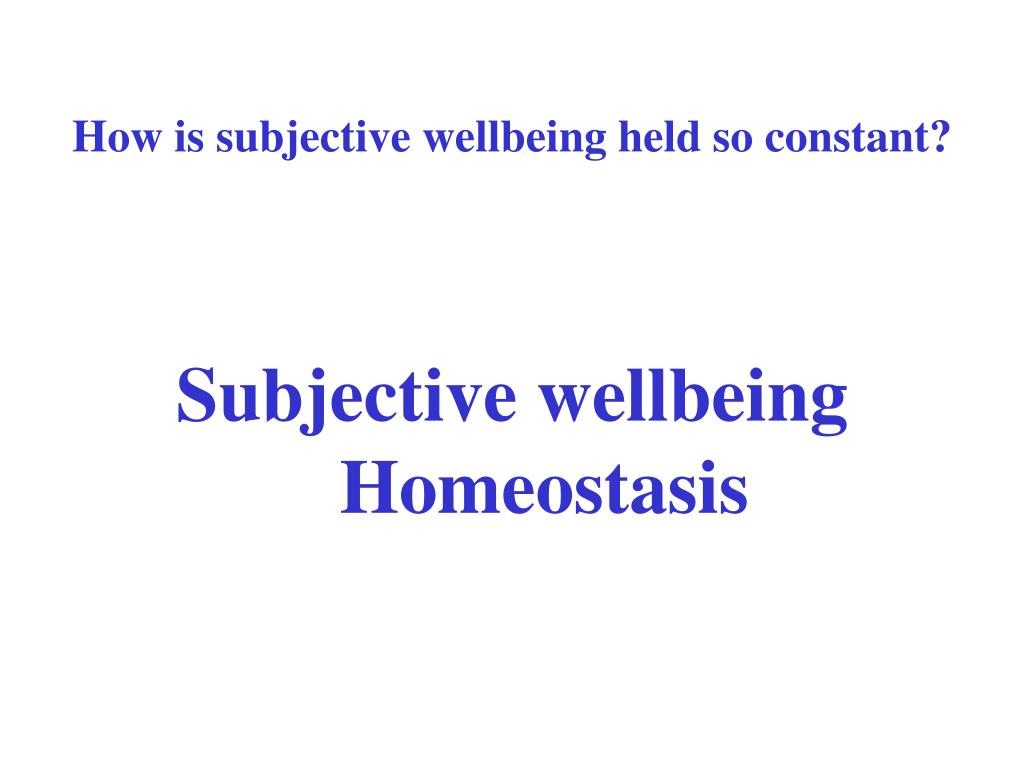 How is subjective wellbeing held so constant?

Subjective wellbeing Homeostasis